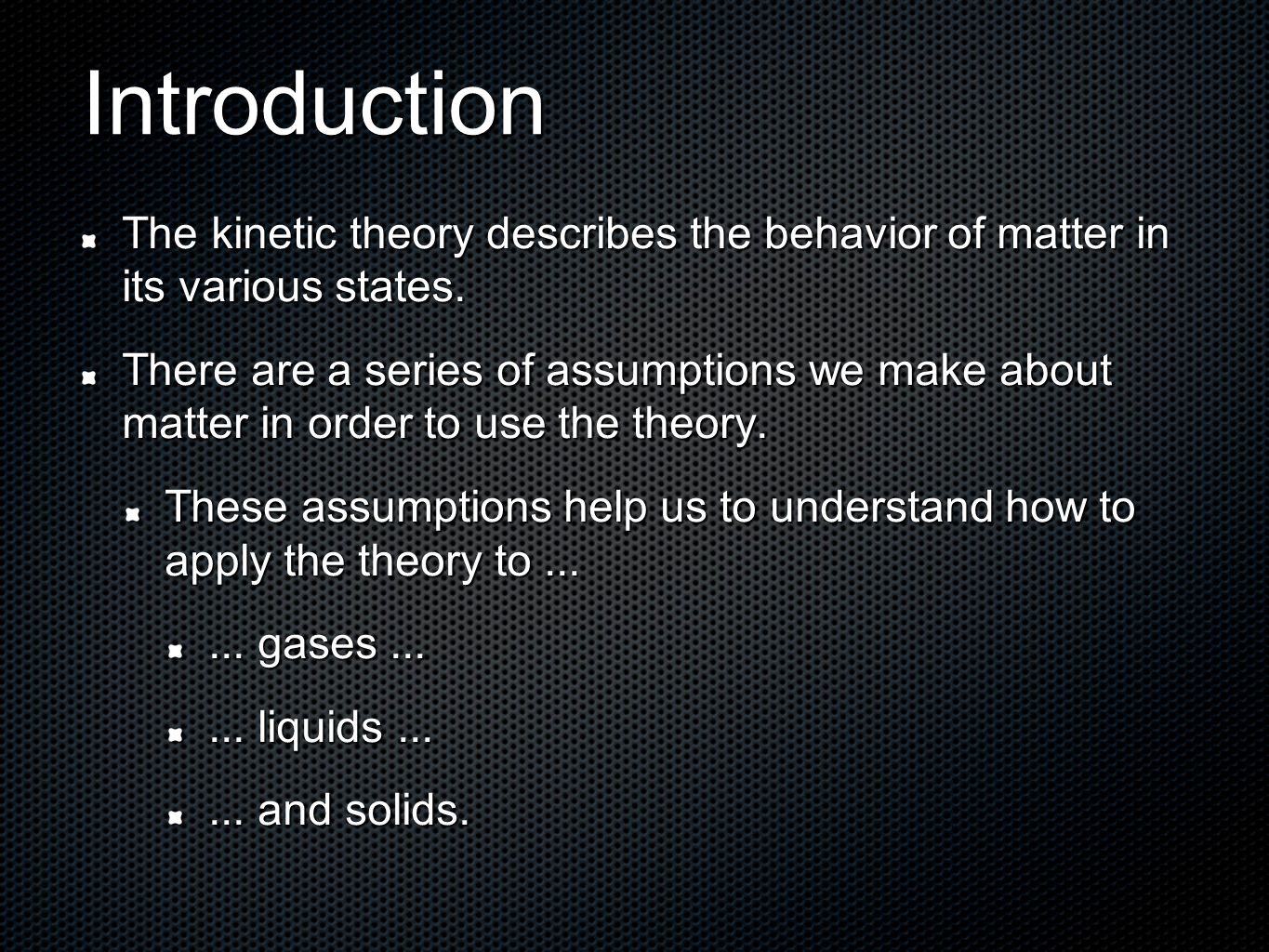 Introduction

The kinetic theory describes the behavior of matter in its various states.

There are a series of assumptions we make about matter in order to use the theory.

These assumptions help us to understand how to apply the theory to ...

... gases ...

... liquids ...

... and solids.